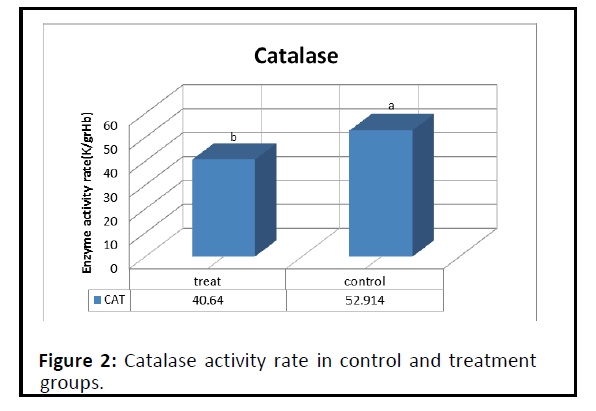 Catalase

Enzyme activity rate(K/grHb)

60
50
40
30
20
10
0

b
a

|  | treat | control |
|---|---|---|
| CAT | 40.64 | 52.914 |

**Figure 2:** Catalase activity rate in control and treatment groups.